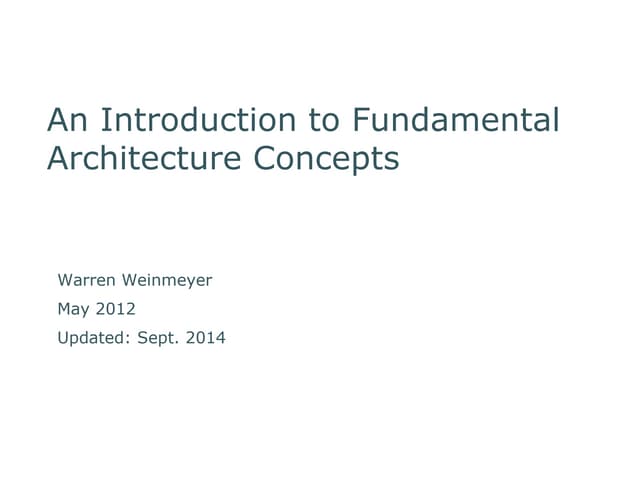 An Introduction to Fundamental Architecture Concepts

Warren Weinmeyer

May 2012

Updated: Sept. 2014